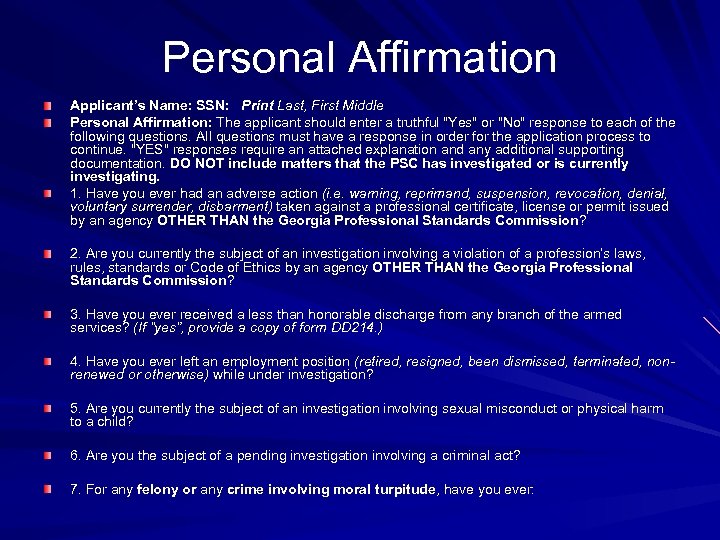 Personal Affirmation

Applicant's Name: SSN: Print Last, First Middle

Personal Affirmation: The applicant should enter a truthful "Yes" or "No" response to each of the following questions. All questions must have a response in order for the application process to continue. "YES" responses require an attached explanation and any additional supporting documentation. DO NOT include matters that the PSC has investigated or is currently investigating.

1. Have you ever had an adverse action (i.e. warning, reprimand, suspension, revocation, denial, voluntary surrender, disbarment) taken against a professional certificate, license or permit issued by an agency OTHER THAN the Georgia Professional Standards Commission?

2. Are you currently the subject of an investigation involving a violation of a profession's laws, rules, standards or Code of Ethics by an agency OTHER THAN the Georgia Professional Standards Commission?

3. Have you ever received a less than honorable discharge from any branch of the armed services? (If "yes", provide a copy of form DD214.)

4. Have you ever left an employment position (retired, resigned, been dismissed, terminated, non-renewed or otherwise) while under investigation?

5. Are you currently the subject of an investigation involving sexual misconduct or physical harm to a child?

6. Are you the subject of a pending investigation involving a criminal act?

7. For any felony or any crime involving moral turpitude, have you ever: